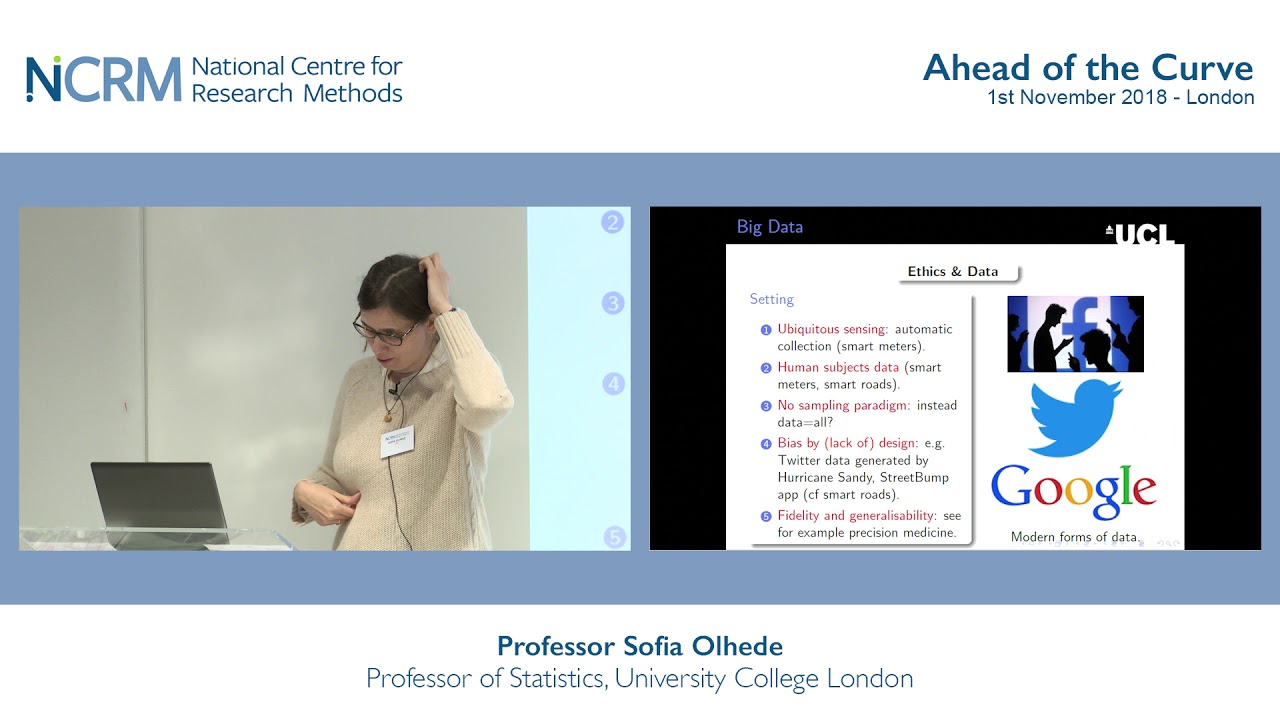 NCRM National Centre for Research Methods

Ahead of the Curve
1st November 2018 - London

2

3

4

5

Big Data

UCL

Ethics & Data

Setting

1 Ubiquitous sensing: automatic collection (smart meters).
2 Human subjects data (smart meters, smart roads).
3 No sampling paradigm: instead data=all?
4 Bias by (lack of) design: e.g. Twitter data generated by Hurricane Sandy, StreetBump app (cf smart roads).
5 Fidelity and generalisability: see for example precision medicine.

Google

Modern forms of data.

Professor Sofia Olhede
Professor of Statistics, University College London